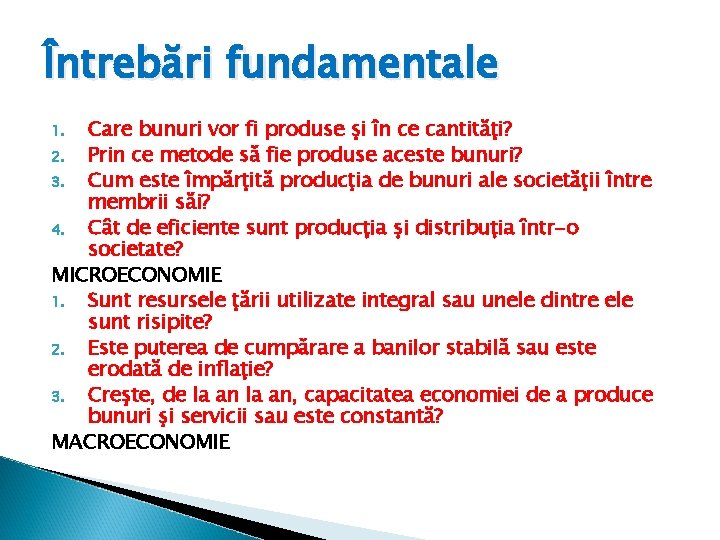 Întrebări fundamentale

1. Care bunuri vor fi produse şi în ce cantităţi?
2. Prin ce metode să fie produse aceste bunuri?
3. Cum este împărţită producţia de bunuri ale societăţii între membrii săi?
4. Cât de eficiente sunt producţia şi distribuţia într-o societate?

MICROECONOMIE

1. Sunt resursele ţării utilizate integral sau unele dintre ele sunt risipite?
2. Este puterea de cumpărare a banilor stabilă sau este erodată de inflaţie?
3. Creşte, de la an la an, capacitatea economiei de a produce bunuri şi servicii sau este constantă?

MACROECONOMIE